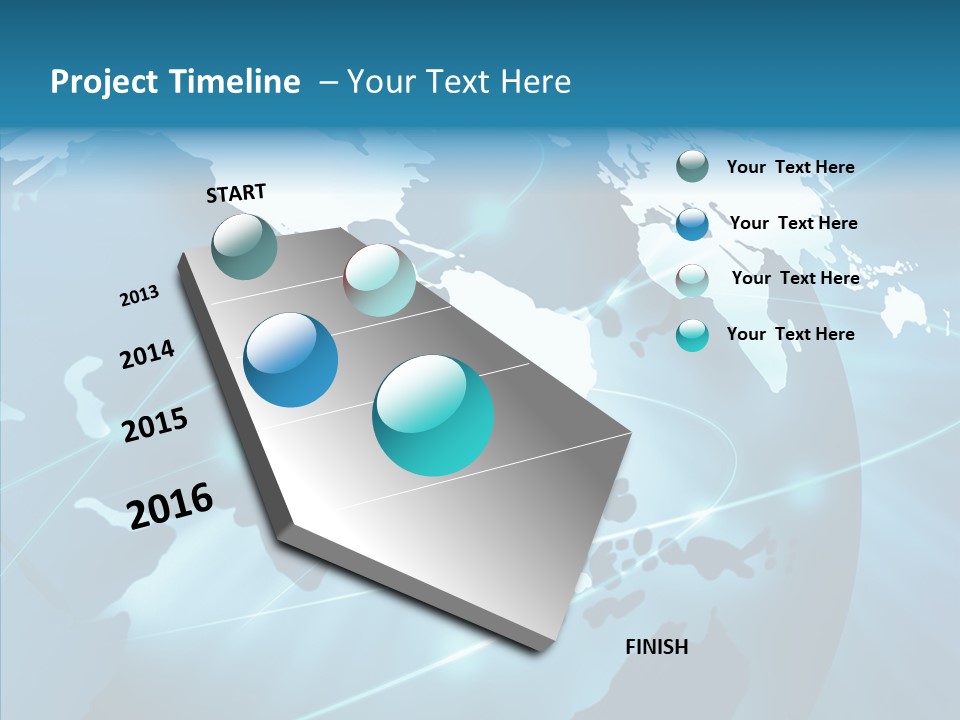 Project Timeline – Your Text Here

START

2013

2014

2015

2016

FINISH

Your Text Here

Your Text Here

Your Text Here

Your Text Here